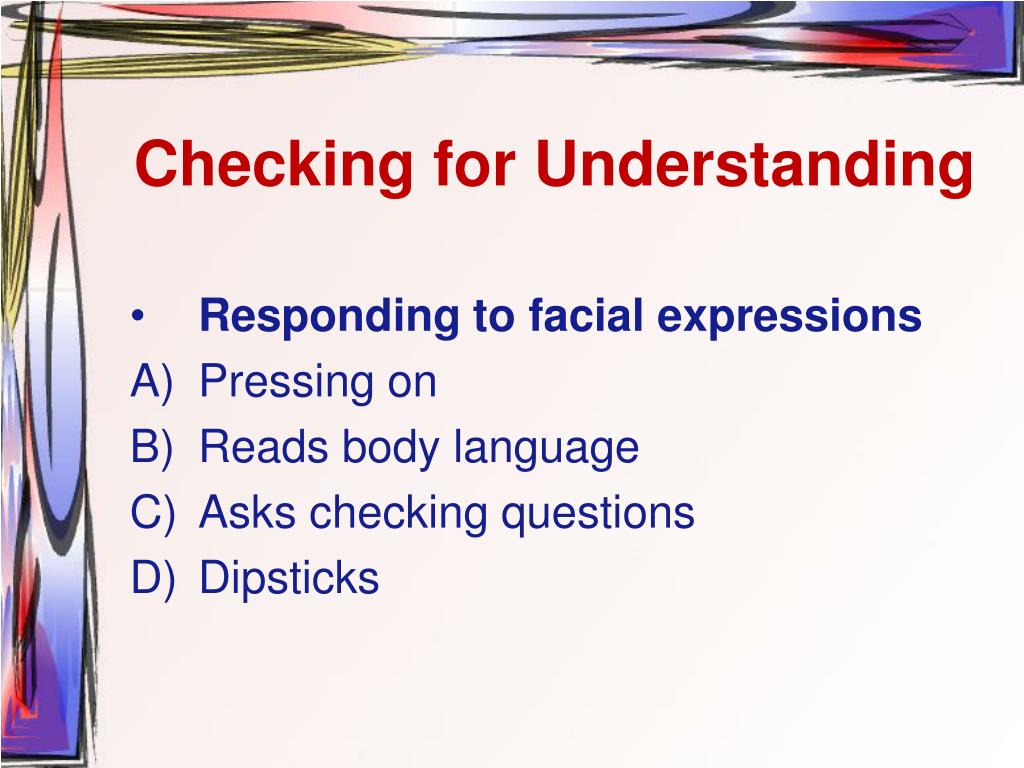 Checking for Understanding

• Responding to facial expressions
A) Pressing on
B) Reads body language
C) Asks checking questions
D) Dipsticks